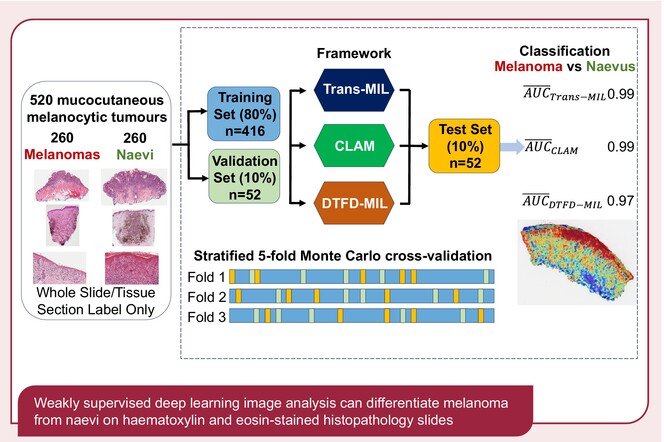 520 mucocutaneous melanocytic tumours
260 Melanomas
260 Naevi

Whole Slide/Tissue Section Label Only

Training Set (80%) n=416

Validation Set (10%) n=52

Framework

Trans-MIL

CLAM

DTFD-MIL

Test Set (10%) n=52

Classification
Melanoma vs Naevus

$\overline{AUC}_{Trans-MIL}$ 0.99

$\overline{AUC}_{CLAM}$ 0.99

$\overline{AUC}_{DTFD-MIL}$ 0.97

Stratified 5-fold Monte Carlo cross-validation
Fold 1
Fold 2
Fold 3

Weakly supervised deep learning image analysis can differentiate melanoma from naevi on haematoxylin and eosin-stained histopathology slides